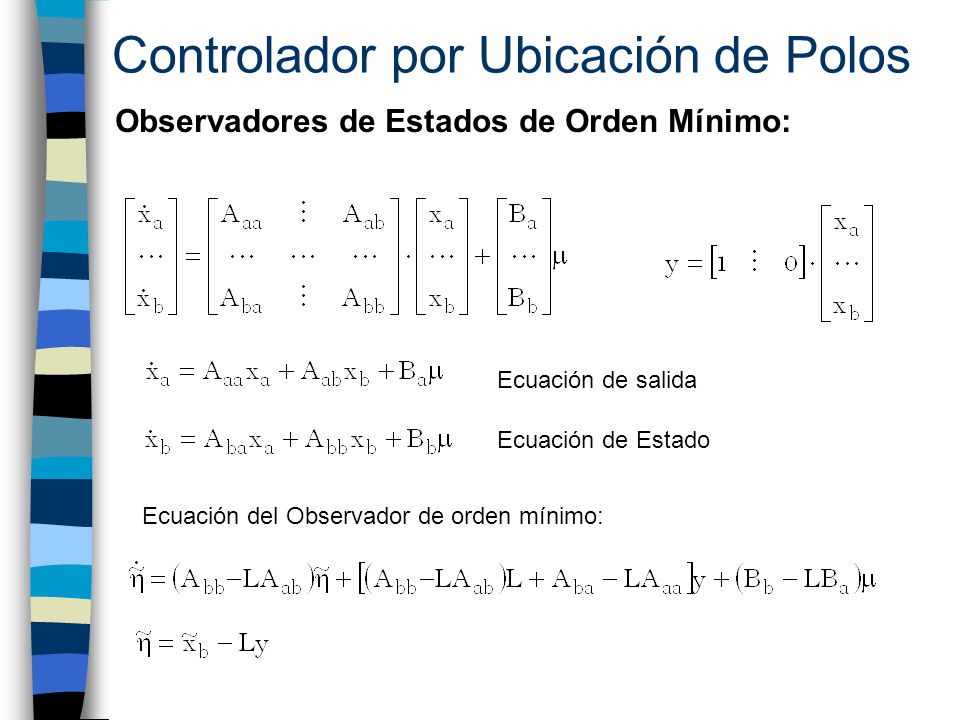 Controlador por Ubicación de Polos

Observadores de Estados de Orden Mínimo:

$\begin{bmatrix} \dot{x}_a \\ \cdots \\ \dot{x}_b \end{bmatrix} = \begin{bmatrix} A_{aa} & \vdots & A_{ab} \\ \cdots & \cdots & \cdots \\ A_{ba} & \vdots & A_{bb} \end{bmatrix} \cdot \begin{bmatrix} x_a \\ \cdots \\ x_b \end{bmatrix} + \begin{bmatrix} B_a \\ \cdots \\ B_b \end{bmatrix} \mu$

$y = \begin{bmatrix} 1 & \vdots & 0 \end{bmatrix} \cdot \begin{bmatrix} x_a \\ \cdots \\ x_b \end{bmatrix}$

$\dot{x}_a = A_{aa}x_a + A_{ab}x_b + B_a\mu$ Ecuación de salida

$\dot{x}_b = A_{ba}x_a + A_{bb}x_b + B_b\mu$ Ecuación de Estado

Ecuación del Observador de orden mínimo:

$\dot{\tilde{\eta}} = (A_{bb} - LA_{ab})\tilde{\eta} + [(A_{bb} - LA_{ab})L + A_{ba} - LA_{aa}]y + (B_b - LB_a)\mu$

$\tilde{\eta} = \tilde{x}_b - Ly$